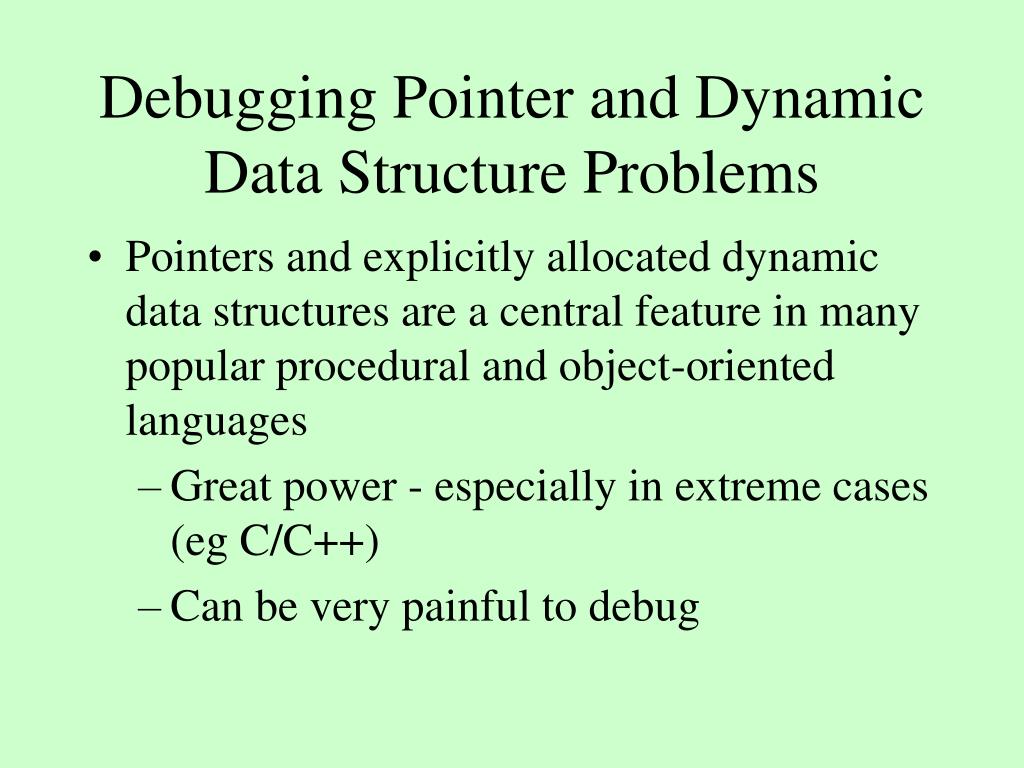 Debugging Pointer and Dynamic Data Structure Problems

• Pointers and explicitly allocated dynamic data structures are a central feature in many popular procedural and object-oriented languages

– Great power - especially in extreme cases (eg C/C++)

– Can be very painful to debug